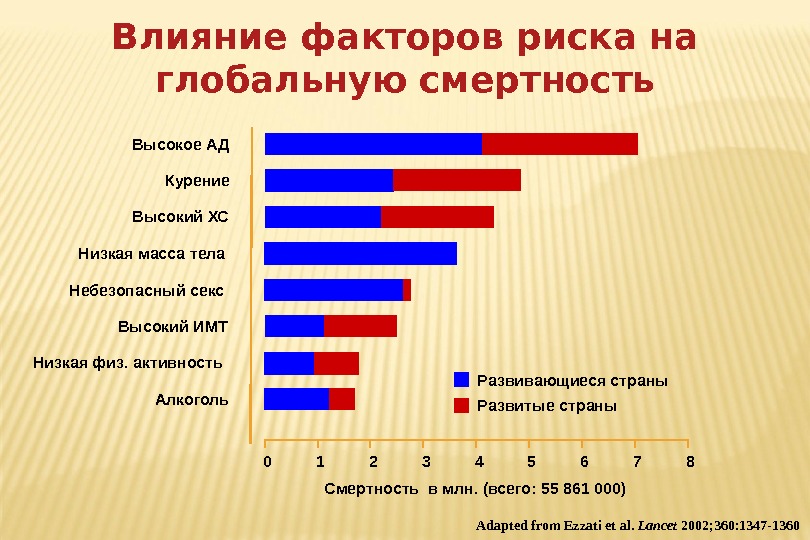 Влияние факторов риска на глобальную смертность

Высокое АД
Курение
Высокий ХС
Низкая масса тела
Небезопасный секс
Высокий ИМТ
Низкая физ. активность
Алкоголь

Развивающиеся страны
Развитые страны

0 1 2 3 4 5 6 7 8

Смертность в млн. (всего: 55 861 000)

Adapted from Ezzati et al. Lancet 2002;360:1347-1360